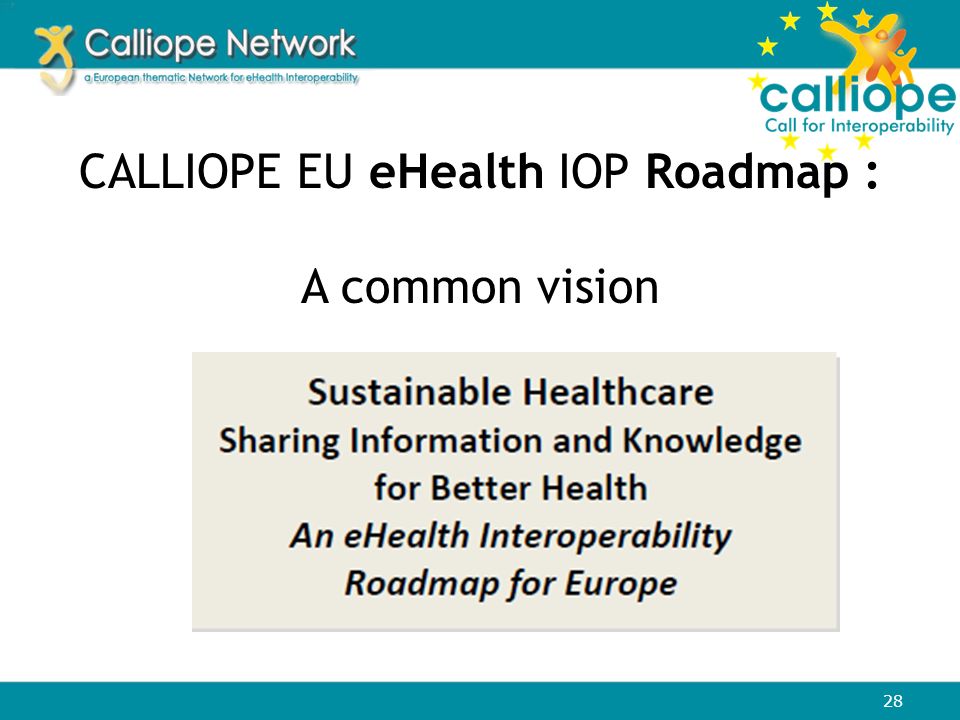 Calliope Network
a European thematic Network for eHealth Interoperability

calliope
Call for Interoperability

CALLIOPE EU eHealth IOP Roadmap :

A common vision

Sustainable Healthcare
Sharing Information and Knowledge for Better Health
An eHealth Interoperability Roadmap for Europe

28